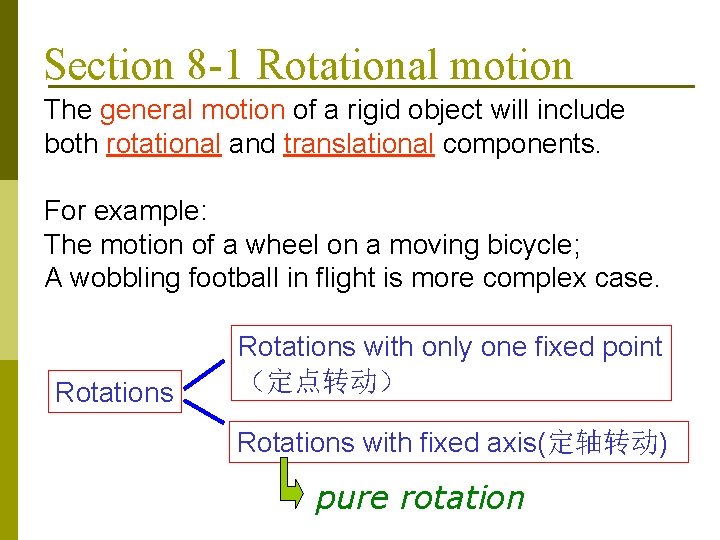 Section 8-1 Rotational motion

The general motion of a rigid object will include both rotational and translational components.

For example:
The motion of a wheel on a moving bicycle;
A wobbling football in flight is more complex case.

Rotations

Rotations with only one fixed point （定点转动）

Rotations with fixed axis(定轴转动)

pure rotation